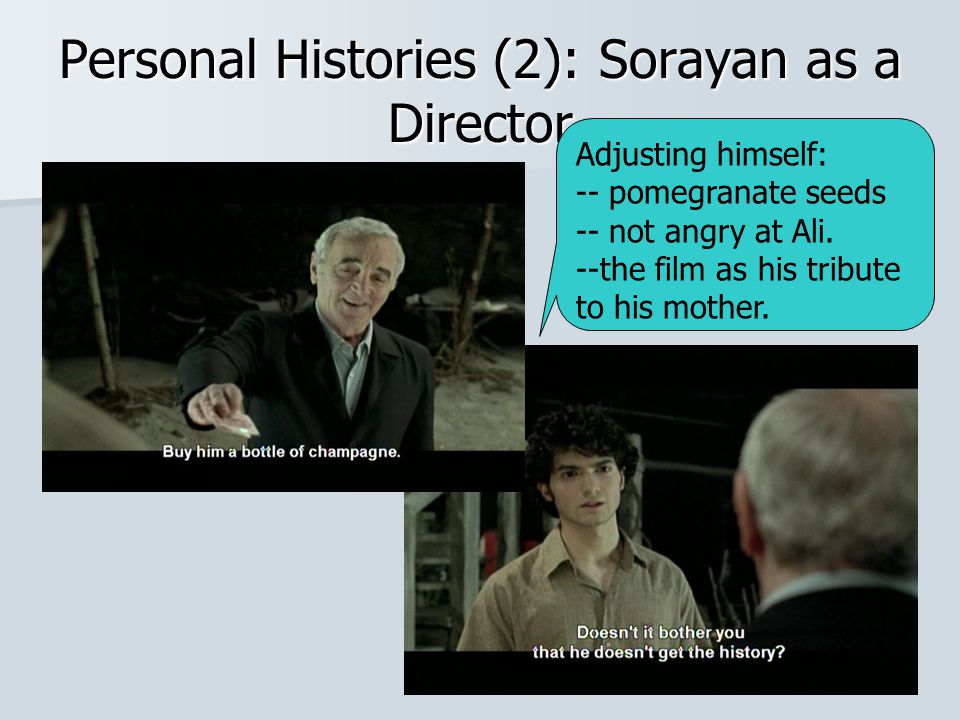 Personal Histories (2): Sorayan as a Director

Adjusting himself:
-- pomegranate seeds
-- not angry at Ali.
--the film as his tribute to his mother.

Buy him a bottle of champagne.

Doesn't it bother you that he doesn't get the history?